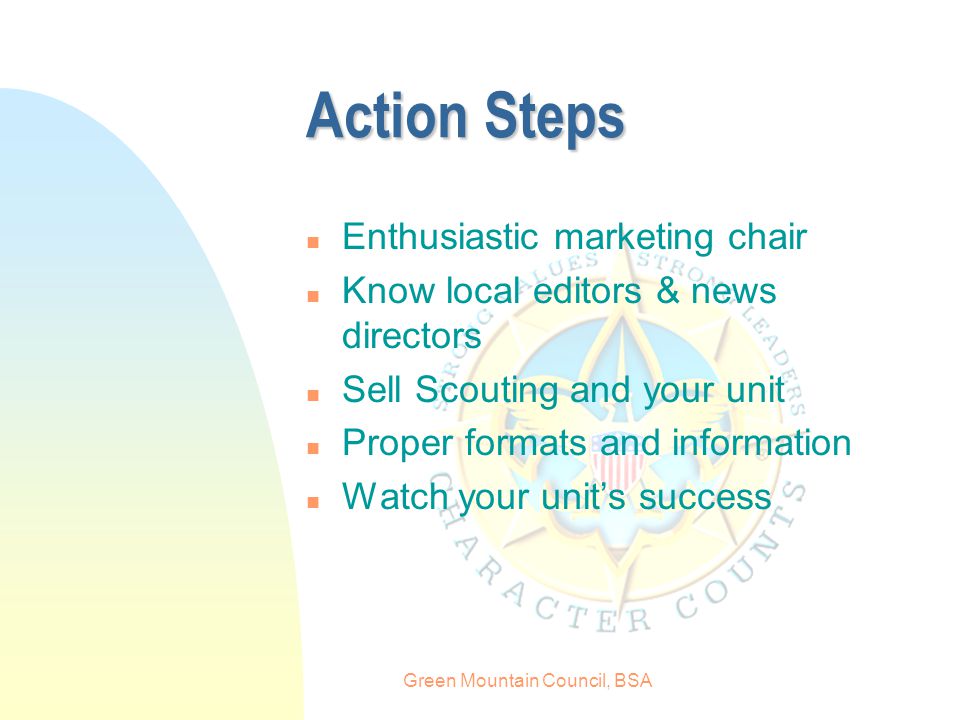 Action Steps

- Enthusiastic marketing chair
- Know local editors & news directors
- Sell Scouting and your unit
- Proper formats and information
- Watch your unit's success

STRONG VALUES STRONG LEADERS
CHARACTER COUNTS

Green Mountain Council, BSA